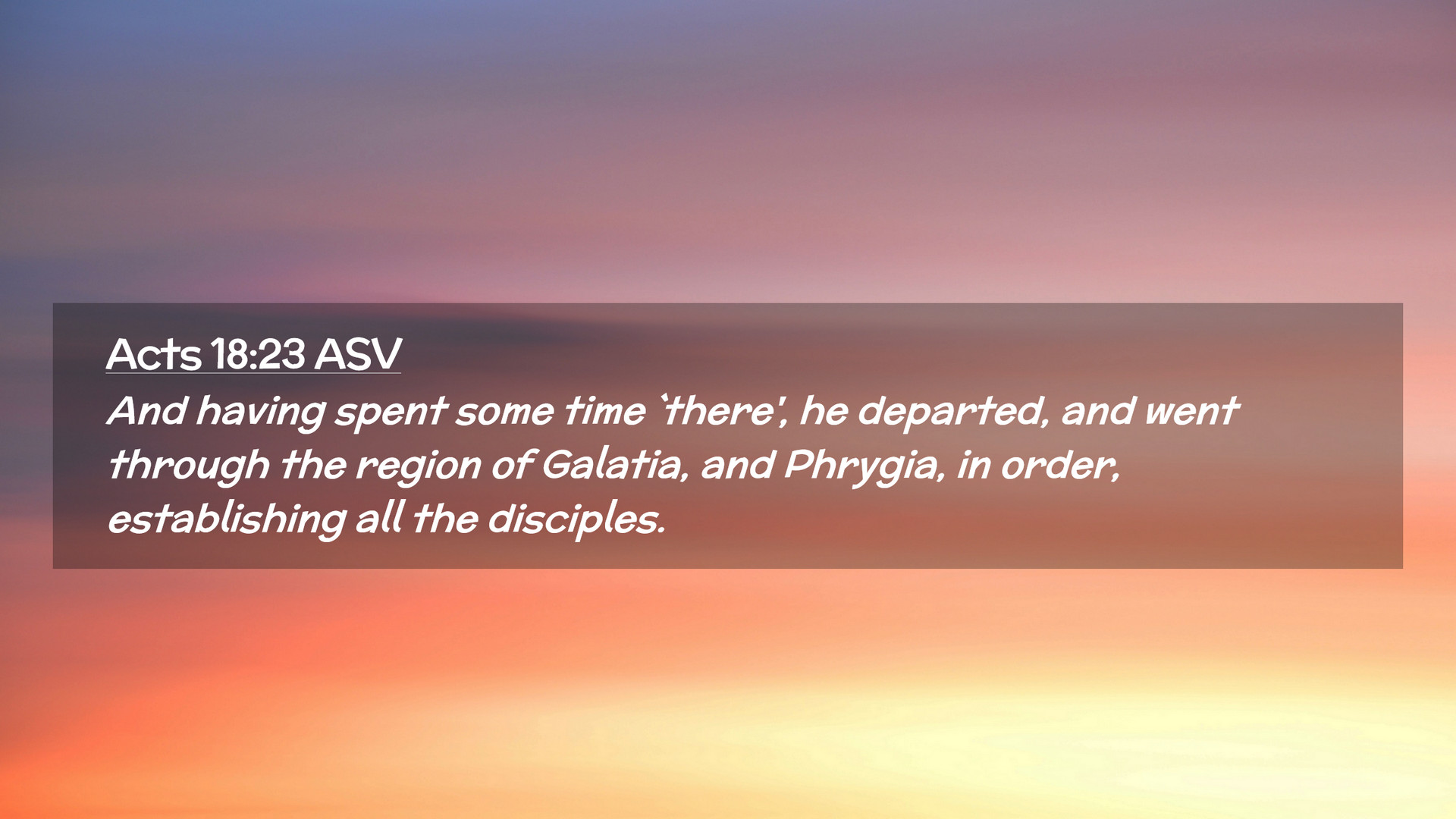 Acts 18:23 ASV

And having spent some time `there', he departed, and went through the region of Galatia, and Phrygia, in order, establishing all the disciples.